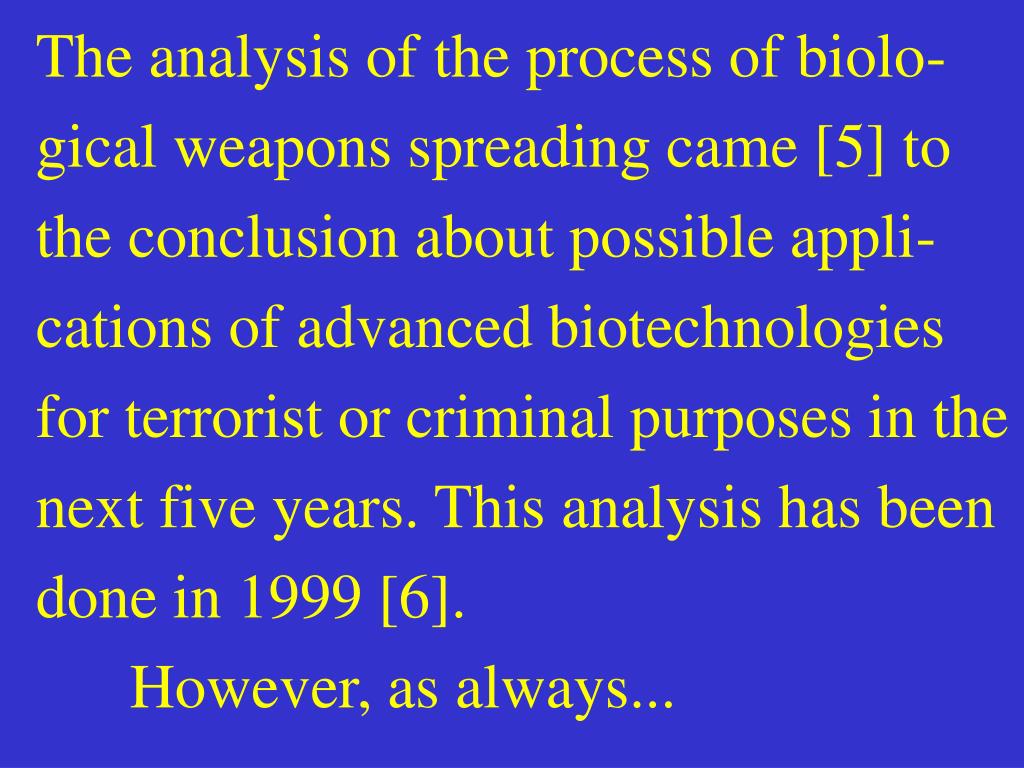 The analysis of the process of biological weapons spreading came [5] to the conclusion about possible applications of advanced biotechnologies for terrorist or criminal purposes in the next five years. This analysis has been done in 1999 [6].

However, as always...